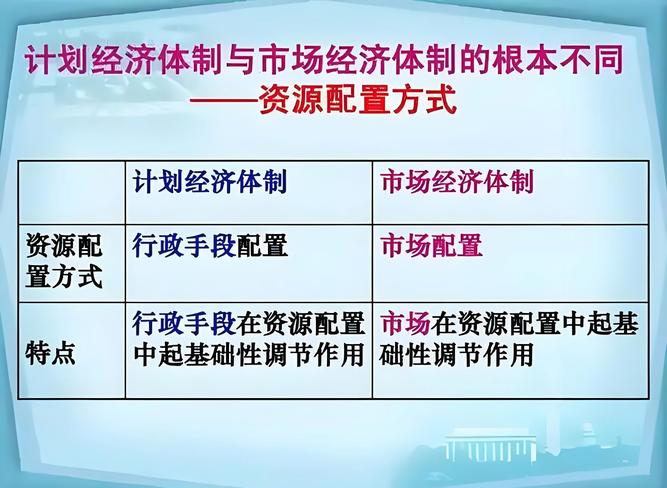 计划经济体制与市场经济体制的根本不同
——资源配置方式

| | 计划经济体制 | 市场经济体制 |
|---|---|---|
| 资源配置方式 | 行政手段配置 | 市场配置 |
| 特点 | 行政手段在资源配置中起基础性调节作用 | 市场在资源配置中起基础性调节作用 |